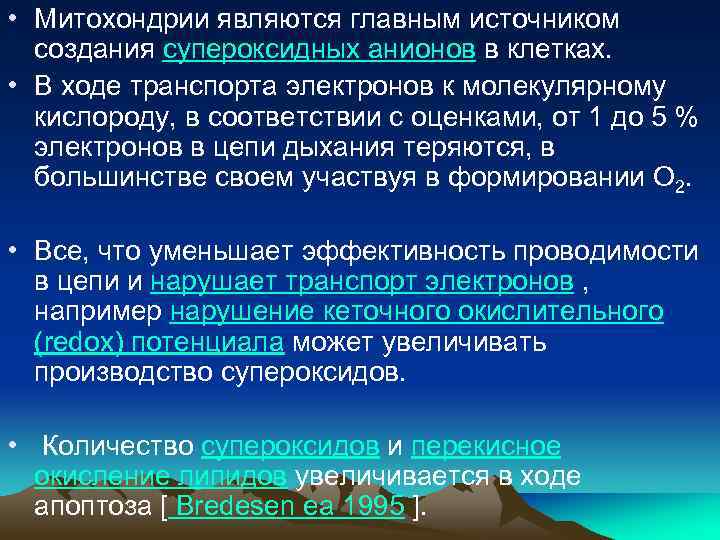 • Митохондрии являются главным источником создания супероксидных анионов в клетках.

• В ходе транспорта электронов к молекулярному кислороду, в соответствии с оценками, от 1 до 5 % электронов в цепи дыхания теряются, в большинстве своем участвуя в формировании $O_2$.

• Все, что уменьшает эффективность проводимости в цепи и нарушает транспорт электронов , например нарушение кеточного окислительного (redox) потенциала может увеличивать производство супероксидов.

• Количество супероксидов и перекисное окисление липидов увеличивается в ходе апоптоза [ Bredesen ea 1995 ].